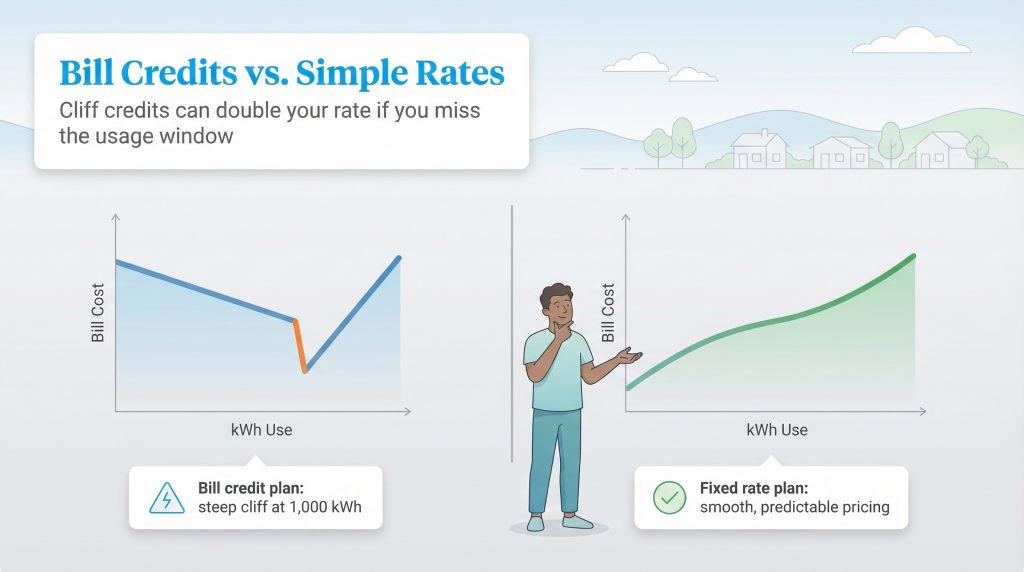 Bill Credits vs. Simple Rates
Cliff credits can double your rate if you miss the usage window

Bill Cost

kWh Use

Bill credit plan:
steep cliff at 1,000 kWh

Bill Cost

kWh Use

Fixed rate plan:
smooth, predictable pricing